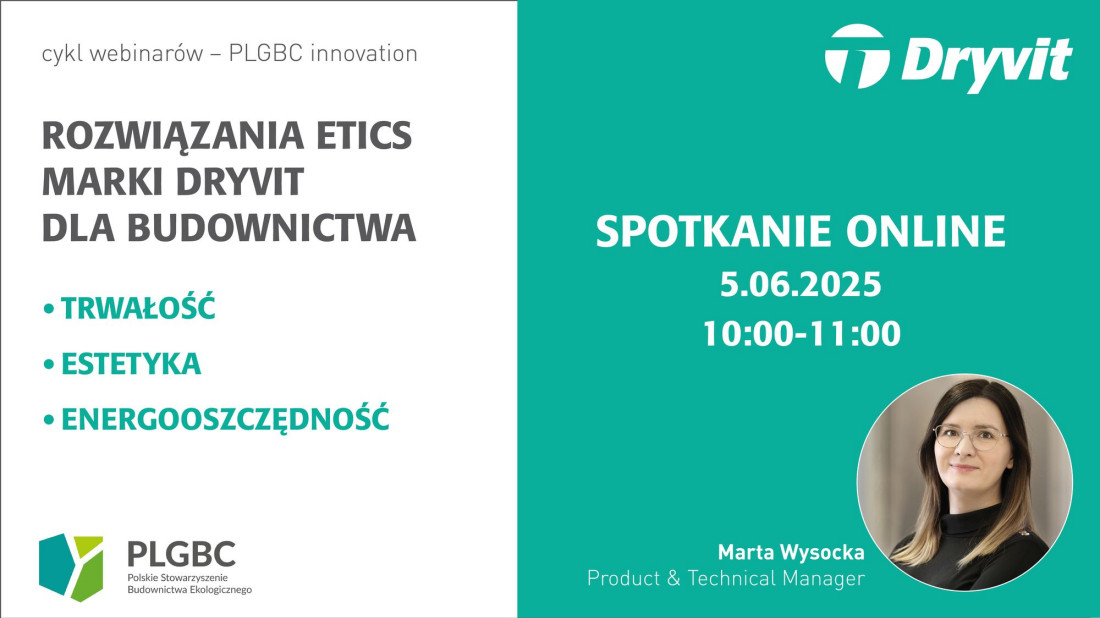 cykl webinarów – PLGBC innovation

ROZWIĄZANIA ETICS MARKI DRYVIT DLA BUDOWNICTWA

• TRWAŁOŚĆ
• ESTETYKA
• ENERGOOSZCZĘDNOŚĆ

PLGBC
Polskie Stowarzyszenie Budownictwa Ekologicznego

Dryvit

SPOTKANIE ONLINE
5.06.2025
10:00-11:00

Marta Wysocka
Product & Technical Manager